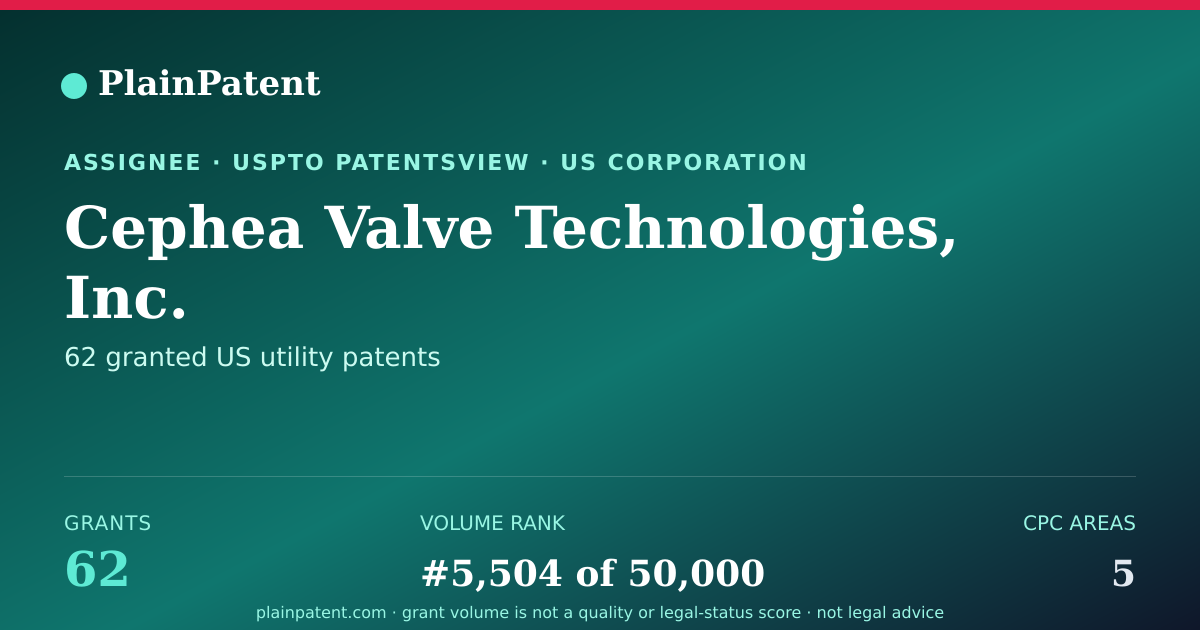 PlainPatent

ASSIGNEE · USPTO PATENTSVIEW · US CORPORATION

Cephea Valve Technologies, Inc.

62 granted US utility patents

GRANTS
62

VOLUME RANK
#5,504 of 50,000

CPC AREAS
5

plainpatent.com · grant volume is not a quality or legal-status score · not legal advice